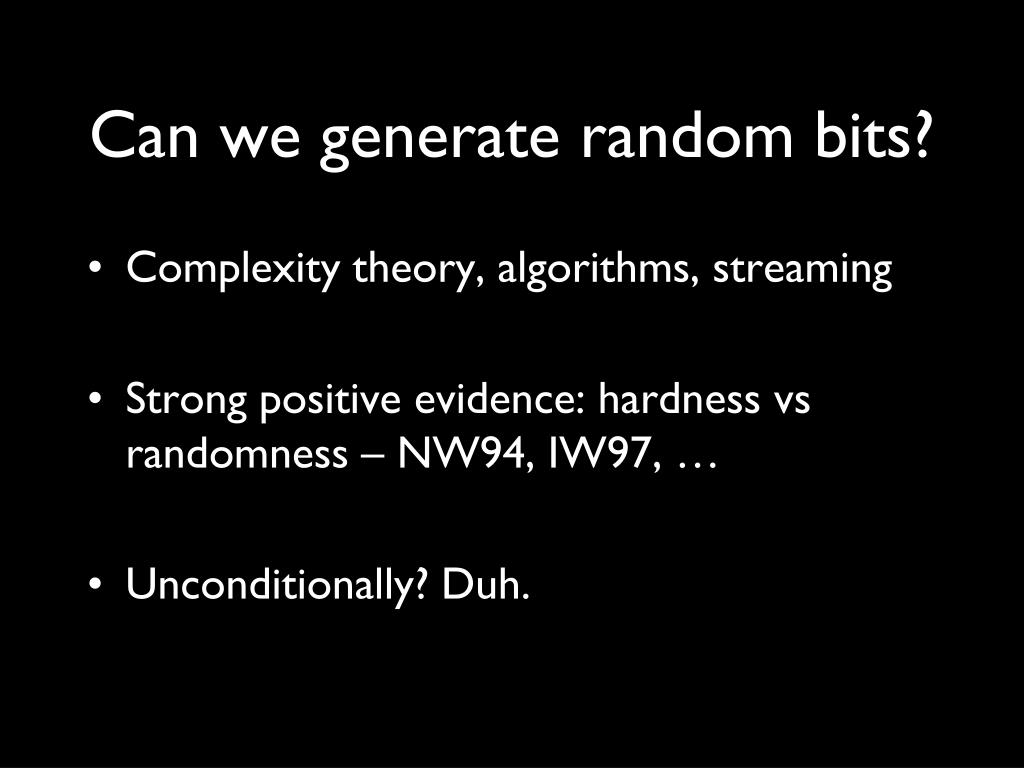 Can we generate random bits?

• Complexity theory, algorithms, streaming

• Strong positive evidence: hardness vs randomness – NW94, IW97, …

• Unconditionally? Duh.